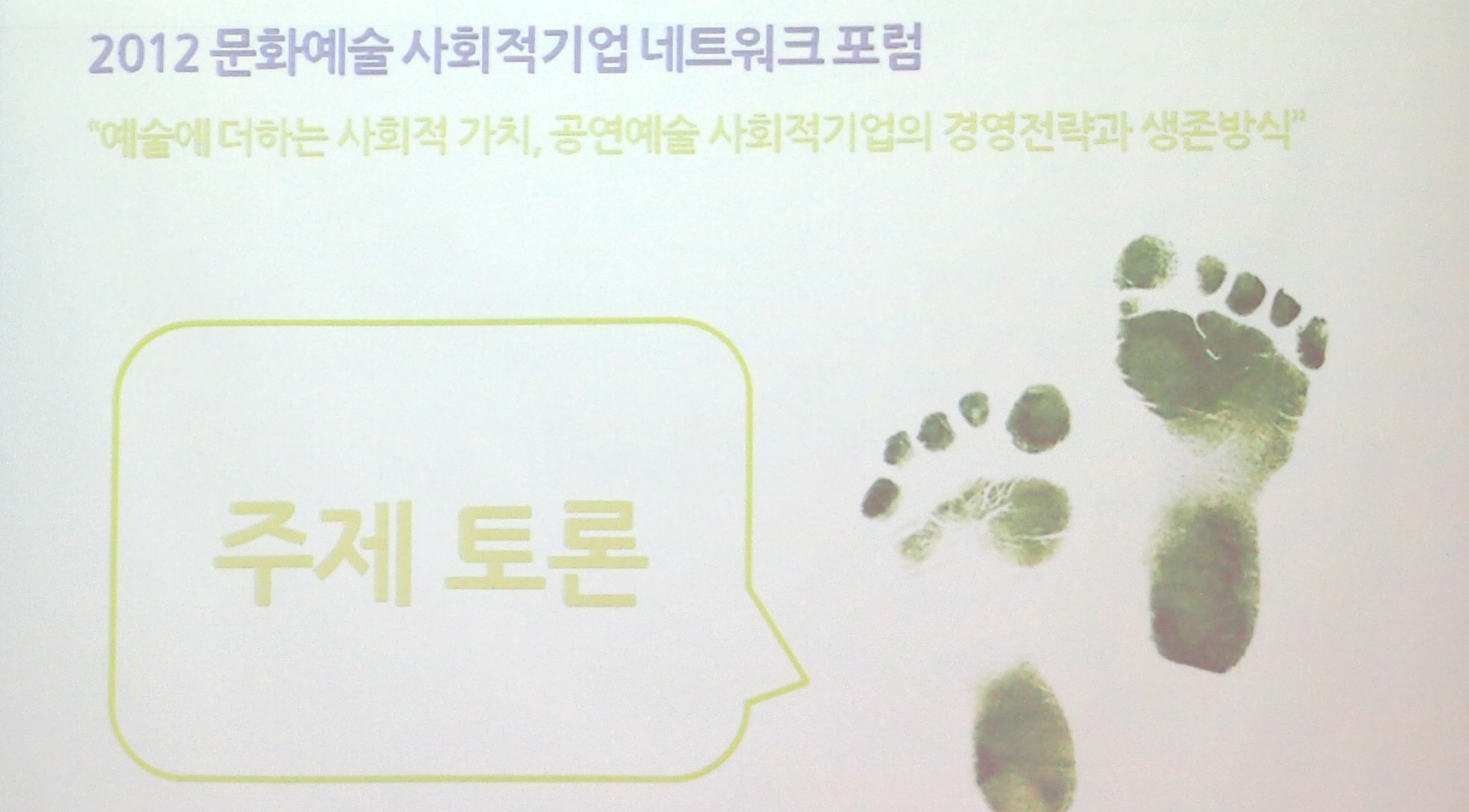 2012 문화예술 사회적기업 네트워크 포럼

"예술에 더하는 사회적 가치, 공연예술 사회적기업의 경영전략과 생존방식"

주제 토론